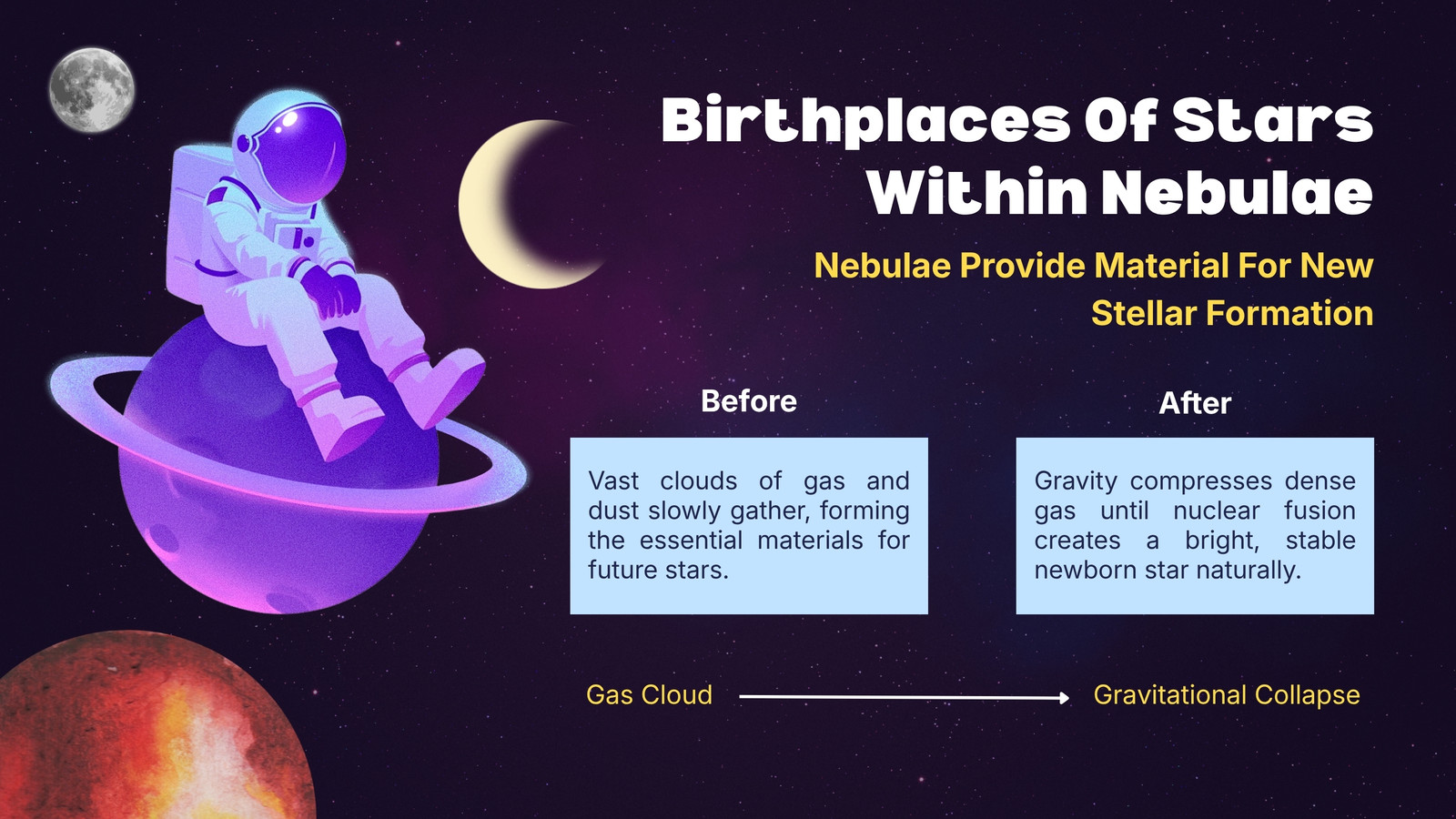 Birthplaces Of Stars Within Nebulae

Nebulae Provide Material For New Stellar Formation

Before

Vast clouds of gas and dust slowly gather, forming the essential materials for future stars.

After

Gravity compresses dense gas until nuclear fusion creates a bright, stable newborn star naturally.

Gas Cloud

Gravitational Collapse